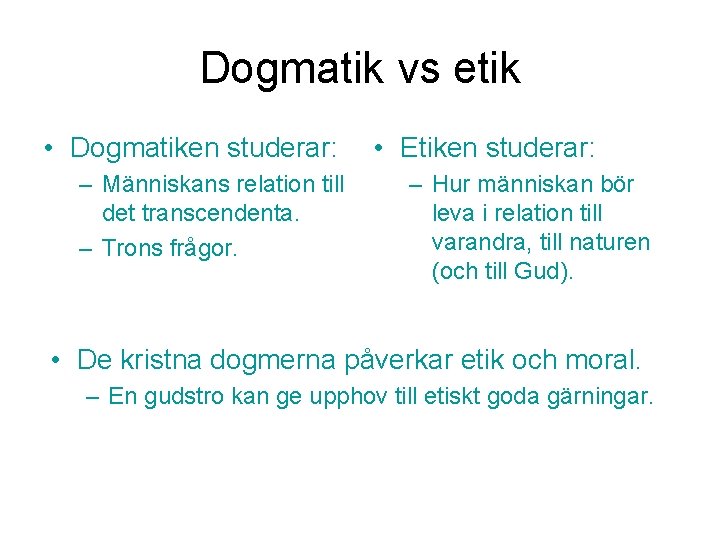 Dogmatik vs etik

• Dogmatiken studerar:
  – Människans relation till det transcendenta.
  – Trons frågor.

• Etiken studerar:
  – Hur människan bör leva i relation till varandra, till naturen (och till Gud).

• De kristna dogmerna påverkar etik och moral.
  – En gudstro kan ge upphov till etiskt goda gärningar.